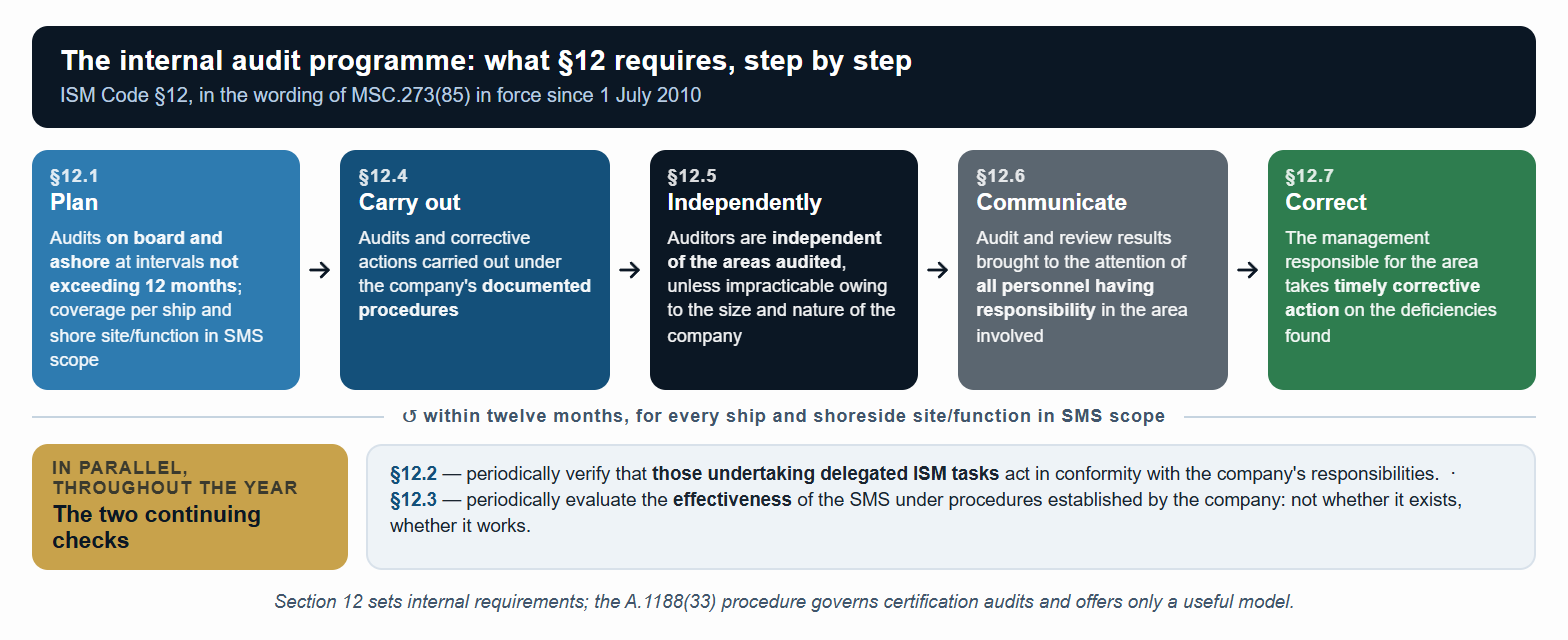 The internal audit programme: what §12 requires, step by step
ISM Code §12, in the wording of MSC.273(85) in force since 1 July 2010

§12.1
Plan
Audits on board and ashore at intervals not exceeding 12 months; coverage per ship and shore site/function in SMS scope

→

§12.4
Carry out
Audits and corrective actions carried out under the company's documented procedures

→

§12.5
Independently
Auditors are independent of the areas audited, unless impracticable owing to the size and nature of the company

→

§12.6
Communicate
Audit and review results brought to the attention of all personnel having responsibility in the area involved

→

§12.7
Correct
The management responsible for the area takes timely corrective action on the deficiencies found

↺ within twelve months, for every ship and shoreside site/function in SMS scope

IN PARALLEL, THROUGHOUT THE YEAR
The two continuing checks

§12.2 — periodically verify that those undertaking delegated ISM tasks act in conformity with the company's responsibilities. ·
§12.3 — periodically evaluate the effectiveness of the SMS under procedures established by the company: not whether it exists, whether it works.

Section 12 sets internal requirements; the A.1188(33) procedure governs certification audits and offers only a useful model.